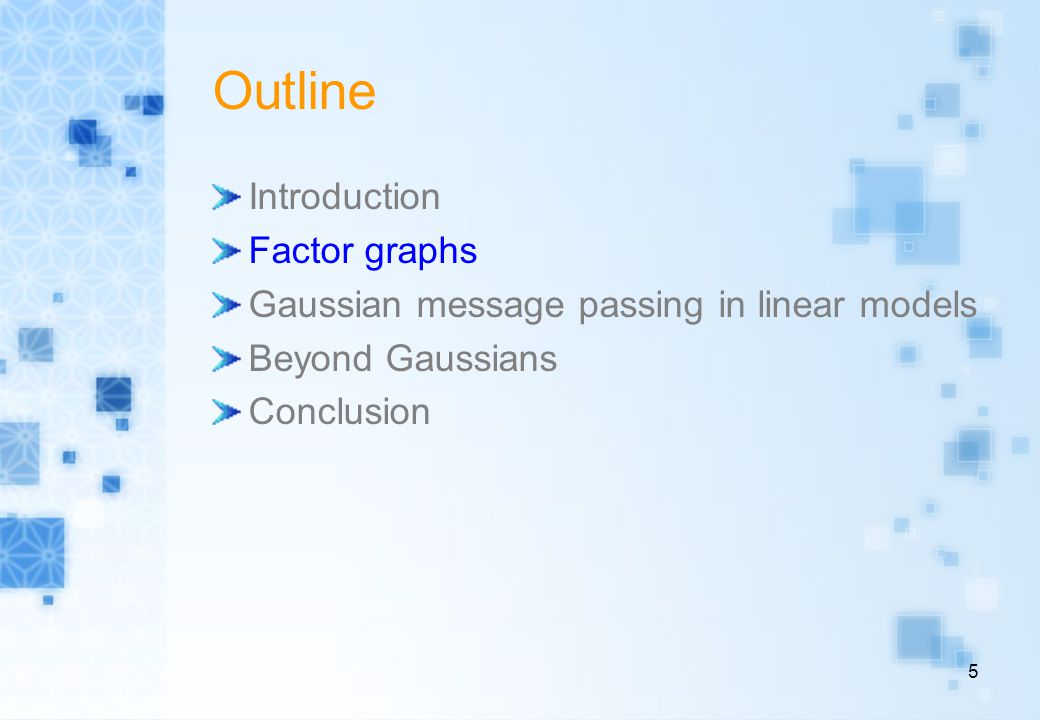 Outline

Introduction
Factor graphs
Gaussian message passing in linear models
Beyond Gaussians
Conclusion

5